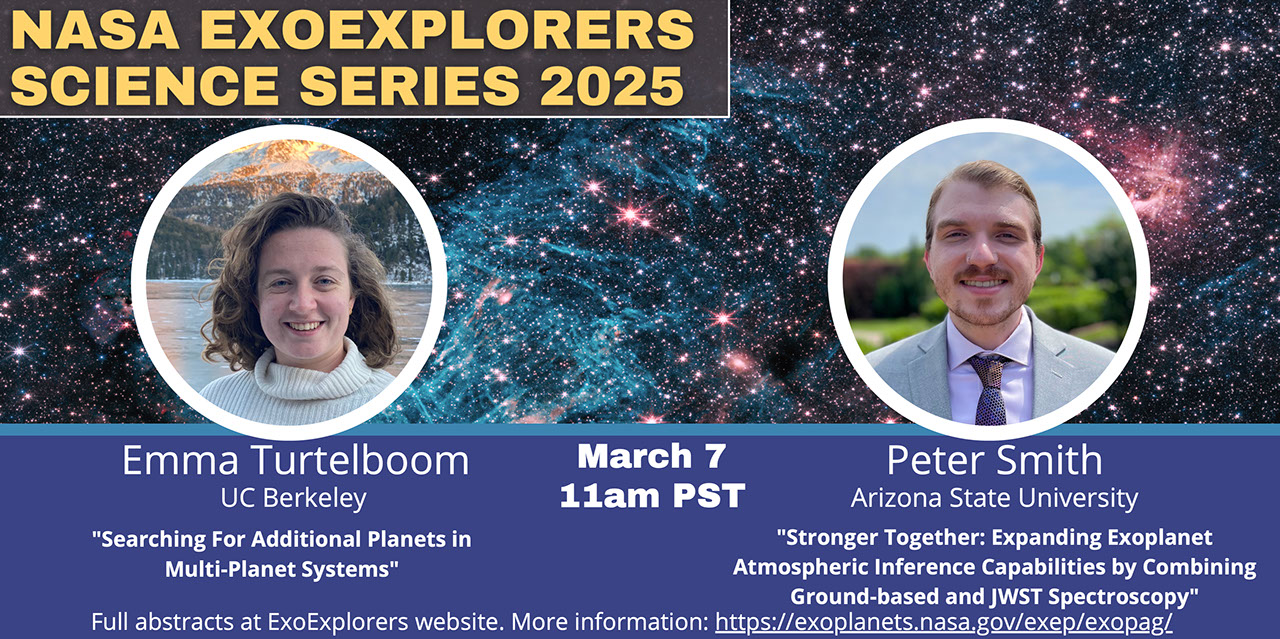 NASA EXOEXPLORERS SCIENCE SERIES 2025

Emma Turtelboom
UC Berkeley
"Searching For Additional Planets in Multi-Planet Systems"

March 7
11am PST

Peter Smith
Arizona State University
"Stronger Together: Expanding Exoplanet Atmospheric Inference Capabilities by Combining Ground-based and JWST Spectroscopy"

Full abstracts at ExoExplorers website. More information: https://exoplanets.nasa.gov/exep/exopag/